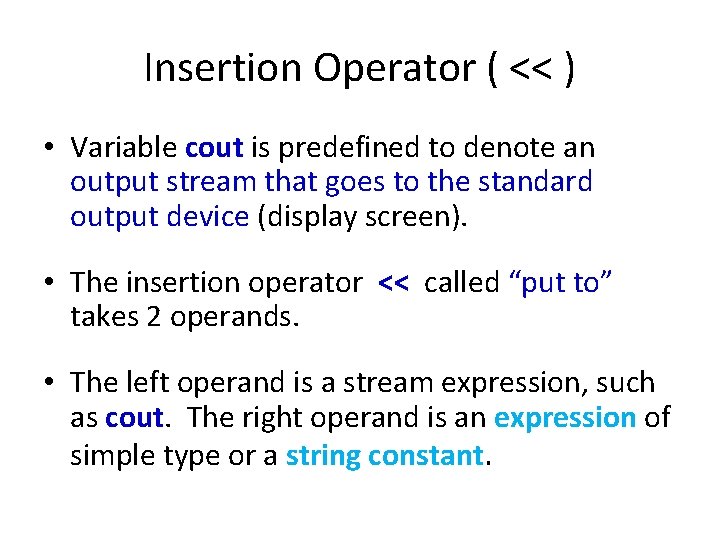 Insertion Operator ( << )

• Variable cout is predefined to denote an output stream that goes to the standard output device (display screen).

• The insertion operator << called “put to” takes 2 operands.

• The left operand is a stream expression, such as cout. The right operand is an expression of simple type or a string constant.